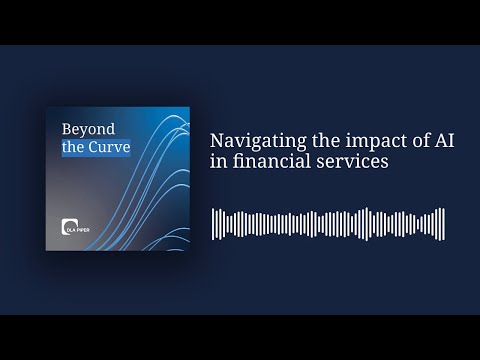 Beyond
the Curve

DLA PIPER

Navigating the impact of AI in financial services